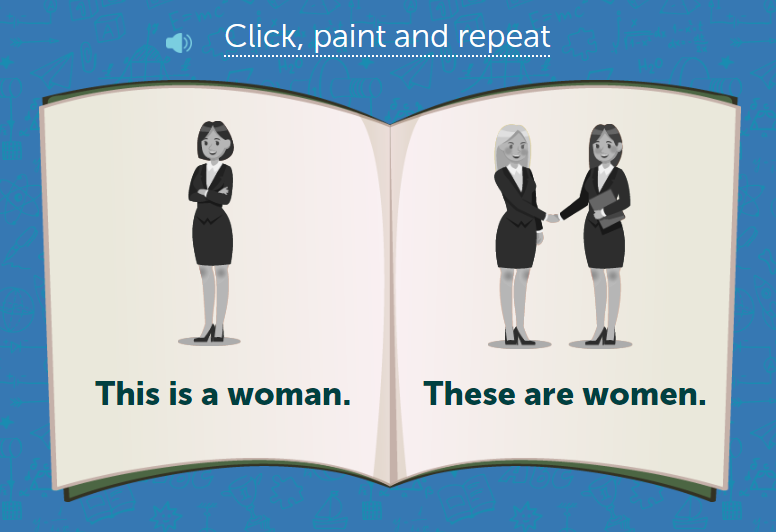 Click, paint and repeat

This is a woman.

These are women.